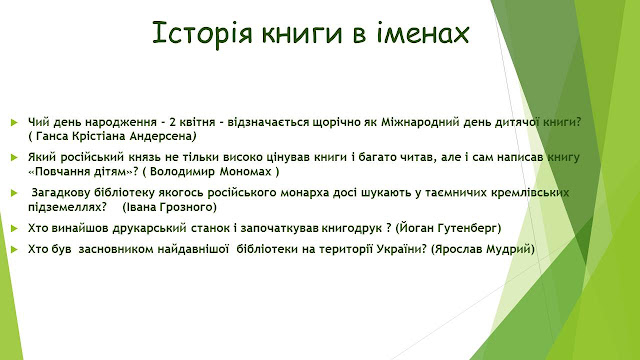 Історія книги в іменах

Чий день народження - 2 квітня - відзначається щорічно як Міжнародний день дитячої книги? ( Ганса Крістіана Андерсена)

Який російський князь не тільки високо цінував книги і багато читав, але і сам написав книгу «Повчання дітям»? ( Володимир Мономах )

Загадкову бібліотеку якогось російського монарха досі шукають у таємничих кремлівських підземеллях? (Івана Грозного)

Хто винайшов друкарський станок і започаткував книгодрук ? (Йоган Гутенберг)

Хто був засновником найдавнішої бібліотеки на території України? (Ярослав Мудрий)